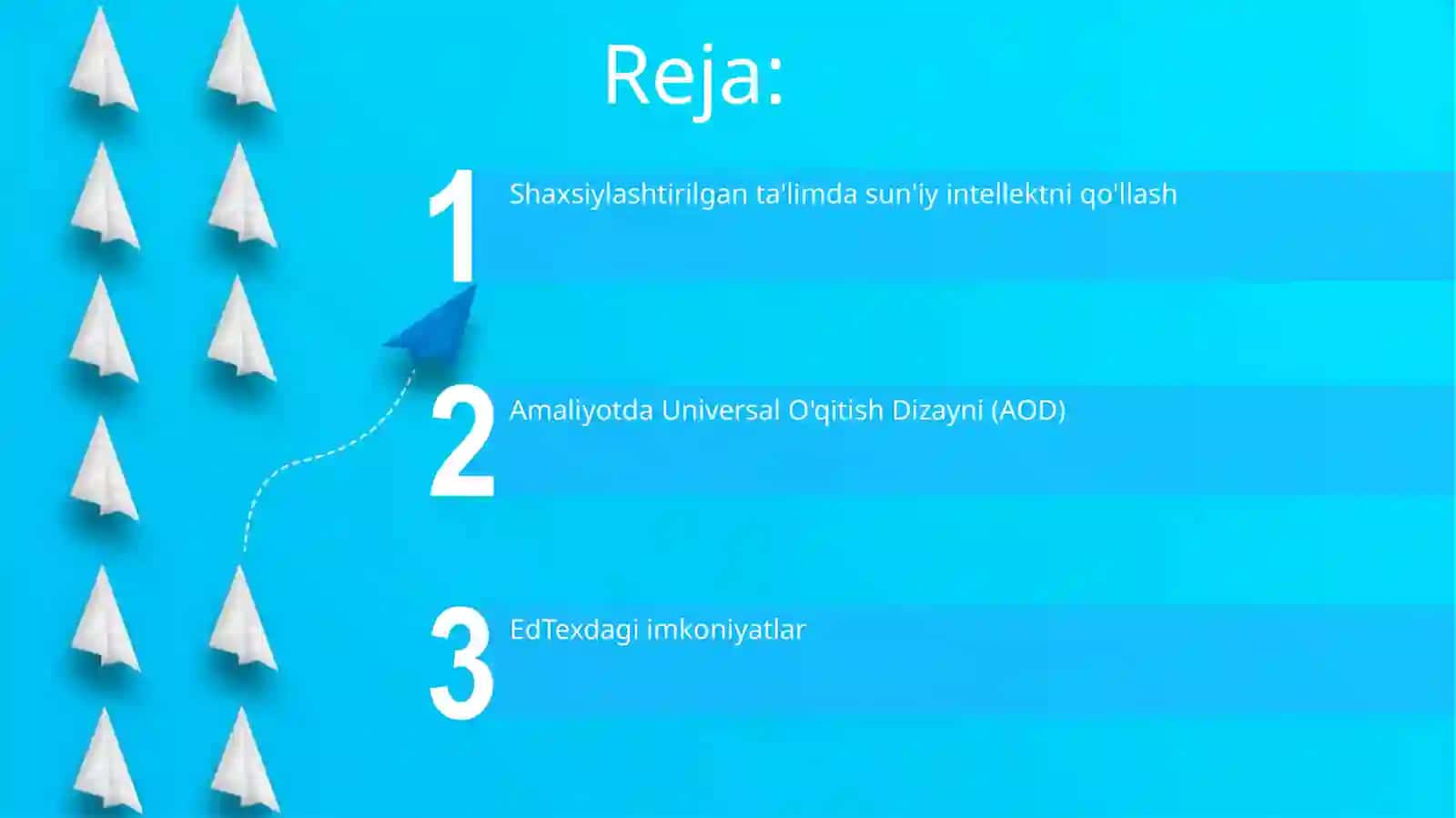 Reja:

1 Shaxsiylashtirilgan ta'limda sun'iy intellektni qo'llash

2 Amaliyotda Universal O'qitish Dizayni (AOD)

3 EdTexdagi imkoniyatlar